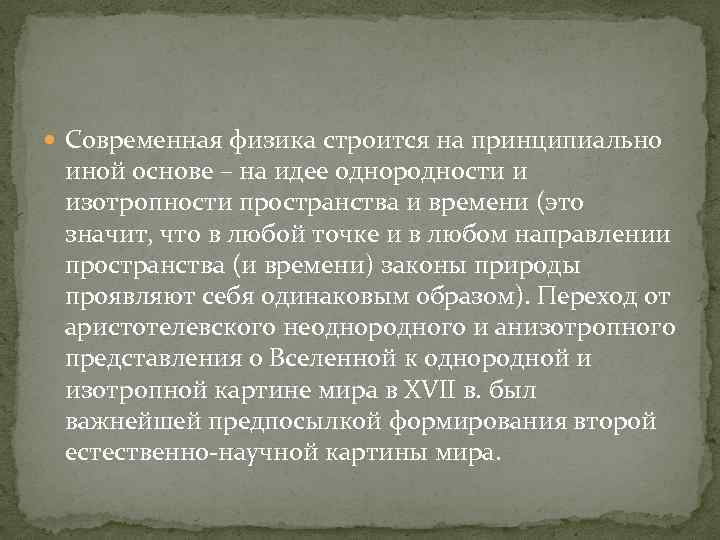 Современная физика строится на принципиально иной основе – на идее однородности и изотропности пространства и времени (это значит, что в любой точке и в любом направлении пространства (и времени) законы природы проявляют себя одинаковым образом). Переход от аристотелевского неоднородного и анизотропного представления о Вселенной к однородной и изотропной картине мира в XVII в. был важнейшей предпосылкой формирования второй естественно-научной картины мира.